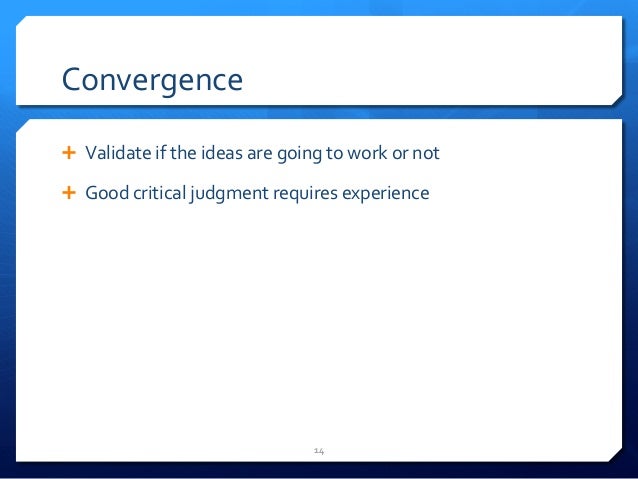 Convergence

+ Validate if the ideas are going to work or not

+ Good critical judgment requires experience

14